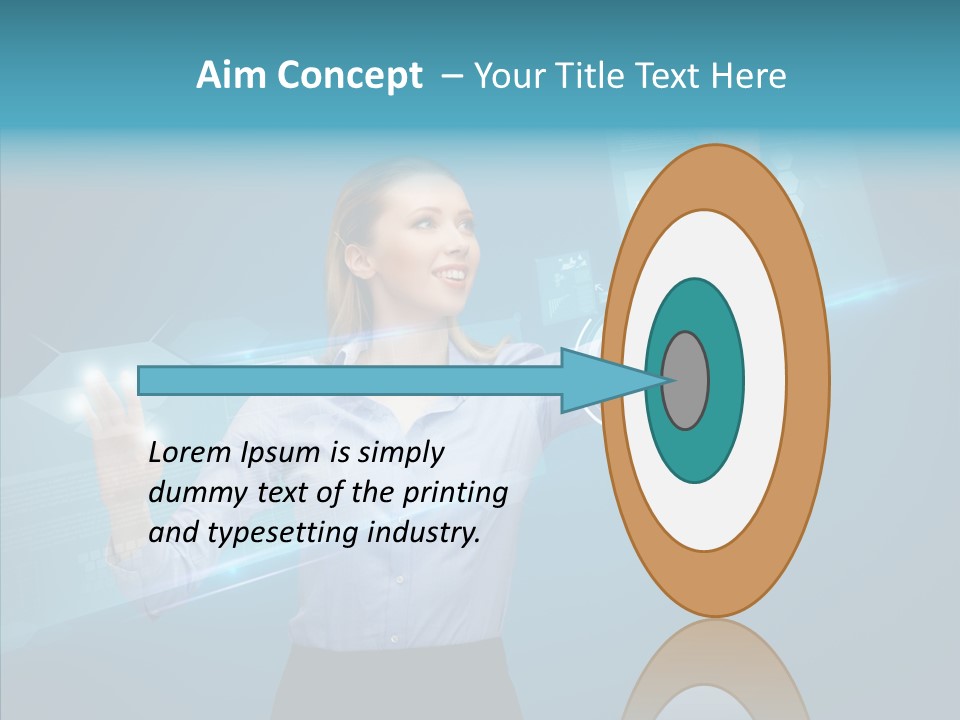 Aim Concept – Your Title Text Here

Lorem Ipsum is simply dummy text of the printing and typesetting industry.